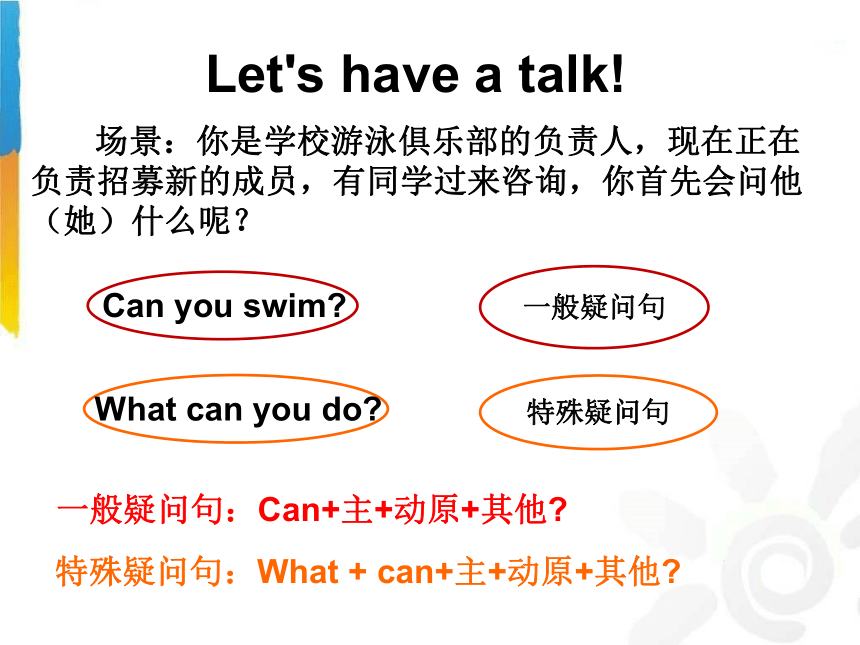 Let's have a talk!

场景：你是学校游泳俱乐部的负责人，现在正在负责招募新的成员，有同学过来咨询，你首先会问他（她）什么呢？

Can you swim?

一般疑问句

What can you do?

特殊疑问句

一般疑问句：Can+主+动原+其他?

特殊疑问句：What + can+主+动原+其他?